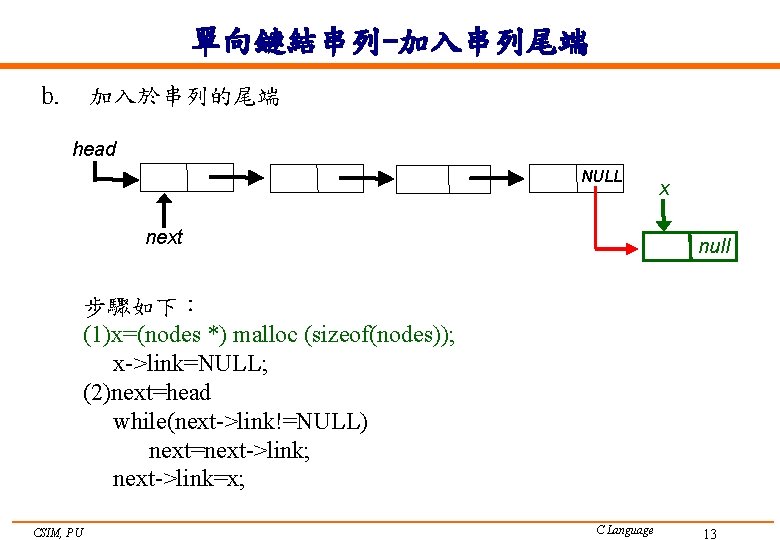 單向鏈結串列-加入串列尾端

b. 加入於串列的尾端

head

NULL

x

next

null

步驟如下：
(1)x=(nodes *) malloc (sizeof(nodes));
x->link=NULL;
(2)next=head
while(next->link!=NULL)
next=next->link;
next->link=x;

CSIM, PU

C Language

13